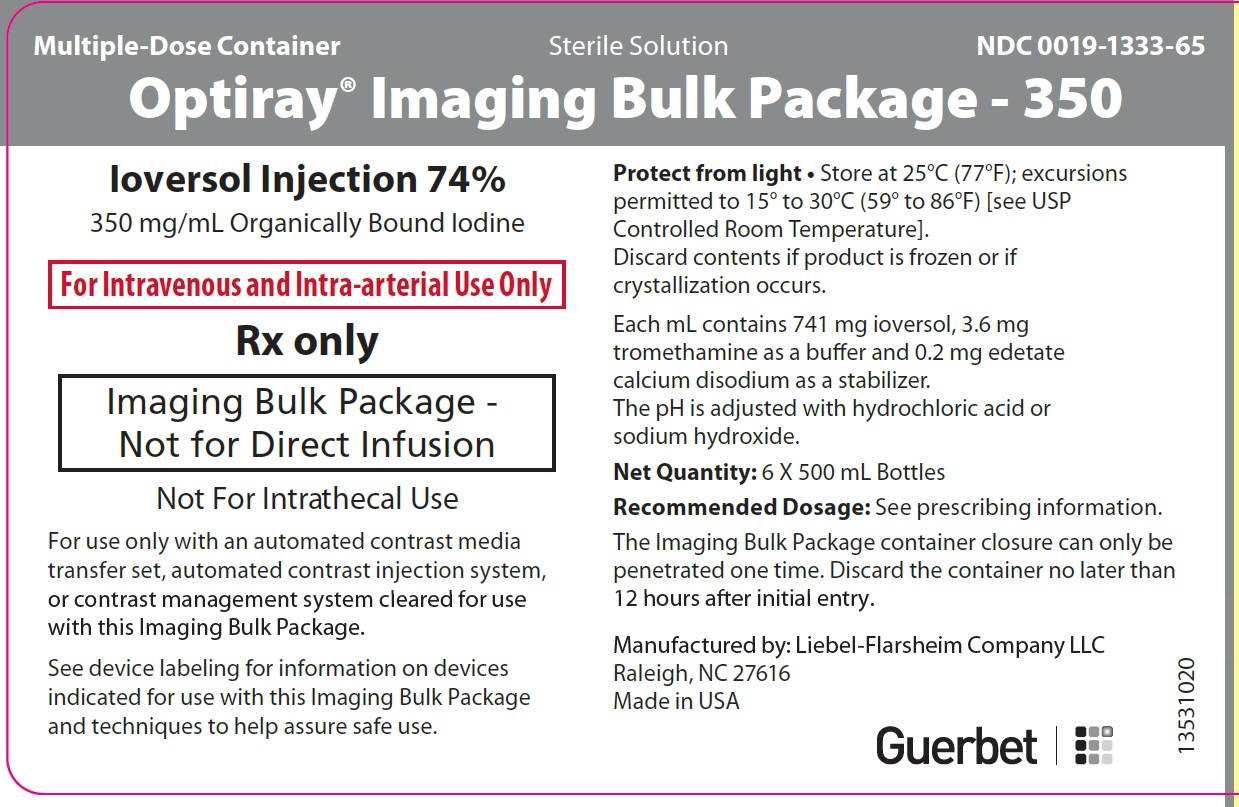 Multiple-Dose Container
Sterile Solution
NDC 0019-1333-65

Optiray® Imaging Bulk Package - 350

Ioversol Injection 74%
350 mg/mL Organically Bound Iodine

For Intravenous and Intra-arterial Use Only

Rx only

Imaging Bulk Package - Not for Direct Infusion

Not For Intrathecal Use

For use only with an automated contrast media transfer set, automated contrast injection system, or contrast management system cleared for use with this Imaging Bulk Package.

See device labeling for information on devices indicated for use with this Imaging Bulk Package and techniques to help assure safe use.

Protect from light • Store at 25°C (77°F); excursions permitted to 15° to 30°C (59° to 86°F) [see USP Controlled Room Temperature].
Discard contents if product is frozen or if crystallization occurs.

Each mL contains 741 mg ioversol, 3.6 mg tromethamine as a buffer and 0.2 mg edetate calcium disodium as a stabilizer.
The pH is adjusted with hydrochloric acid or sodium hydroxide.

Net Quantity: 6 X 500 mL Bottles

Recommended Dosage: See prescribing information.

The Imaging Bulk Package container closure can only be penetrated one time. Discard the container no later than 12 hours after initial entry.

Manufactured by: Liebel-Flarsheim Company LLC
Raleigh, NC 27616
Made in USA

Guerbet

13531020